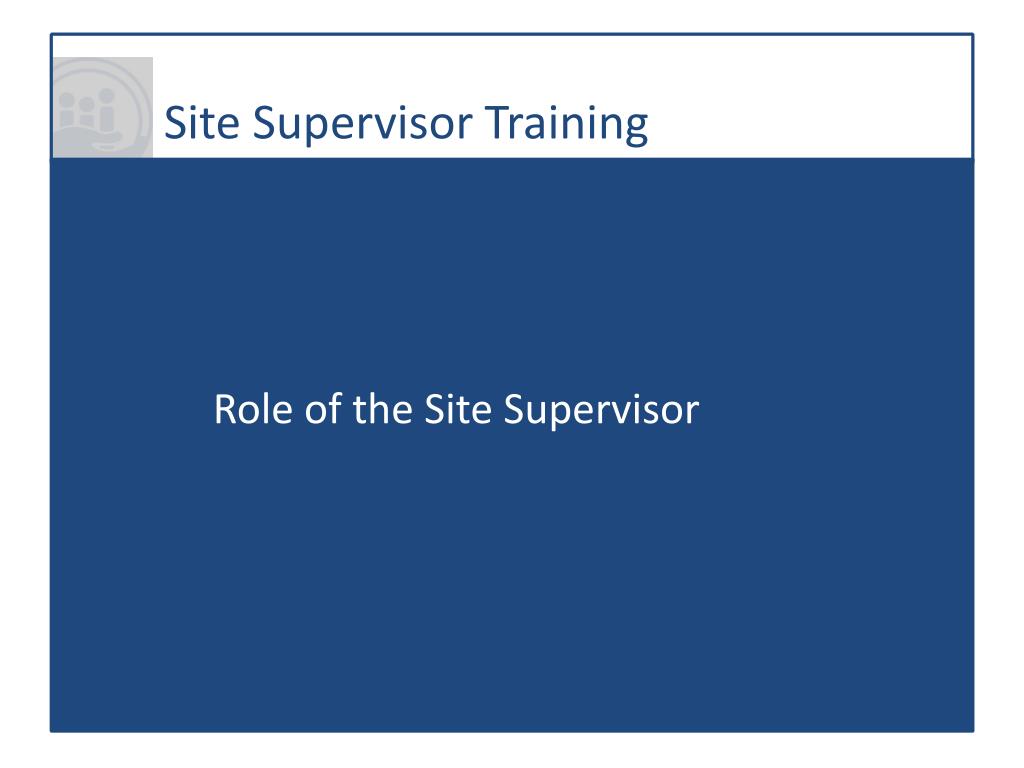 Site Supervisor Training

Role of the Site Supervisor